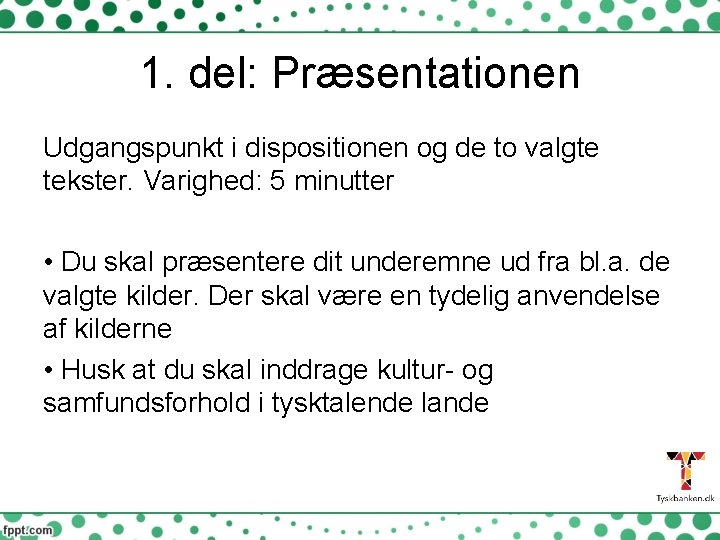 1. del: Præsentationen

Udgangspunkt i dispositionen og de to valgte tekster. Varighed: 5 minutter

• Du skal præsentere dit underemne ud fra bl.a. de valgte kilder. Der skal være en tydelig anvendelse af kilderne

• Husk at du skal inddrage kultur- og samfundsforhold i tysktalende lande

Tyskbanken.dk

fppt.com